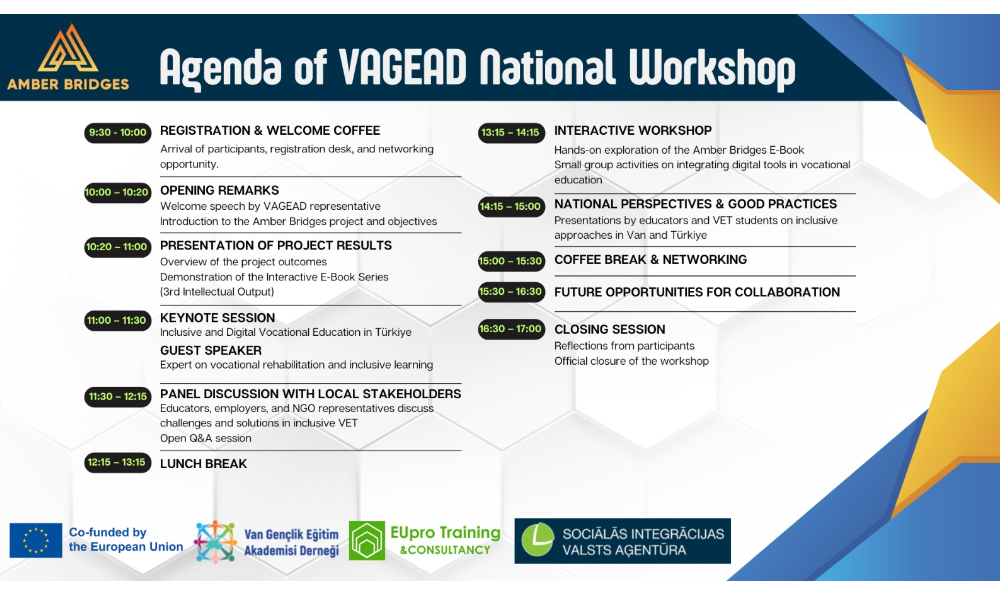 AMBER BRIDGES

Agenda of VAGEAD National Workshop

9:30 - 10:00
REGISTRATION & WELCOME COFFEE
Arrival of participants, registration desk, and networking opportunity.

10:00 – 10:20
OPENING REMARKS
Welcome speech by VAGEAD representative
Introduction to the Amber Bridges project and objectives

10:20 – 11:00
PRESENTATION OF PROJECT RESULTS
Overview of the project outcomes
Demonstration of the Interactive E-Book Series
(3rd Intellectual Output)

11:00 – 11:30
KEYNOTE SESSION
Inclusive and Digital Vocational Education in Türkiye
GUEST SPEAKER
Expert on vocational rehabilitation and inclusive learning

11:30 – 12:15
PANEL DISCUSSION WITH LOCAL STAKEHOLDERS
Educators, employers, and NGO representatives discuss challenges and solutions in inclusive VET
Open Q&A session

12:15 – 13:15
LUNCH BREAK

13:15 – 14:15
INTERACTIVE WORKSHOP
Hands-on exploration of the Amber Bridges E-Book
Small group activities on integrating digital tools in vocational education

14:15 – 15:00
NATIONAL PERSPECTIVES & GOOD PRACTICES
Presentations by educators and VET students on inclusive approaches in Van and Türkiye

15:00 – 15:30
COFFEE BREAK & NETWORKING

15:30 – 16:30
FUTURE OPPORTUNITIES FOR COLLABORATION

16:30 – 17:00
CLOSING SESSION
Reflections from participants
Official closure of the workshop

Co-funded by the European Union

Van Gençlik Eğitim Akademisi Derneği

EUpro Training &CONSULTANCY

SOCIĀLĀS INTEGRĀCIJAS VALSTS AĢENTŪRA